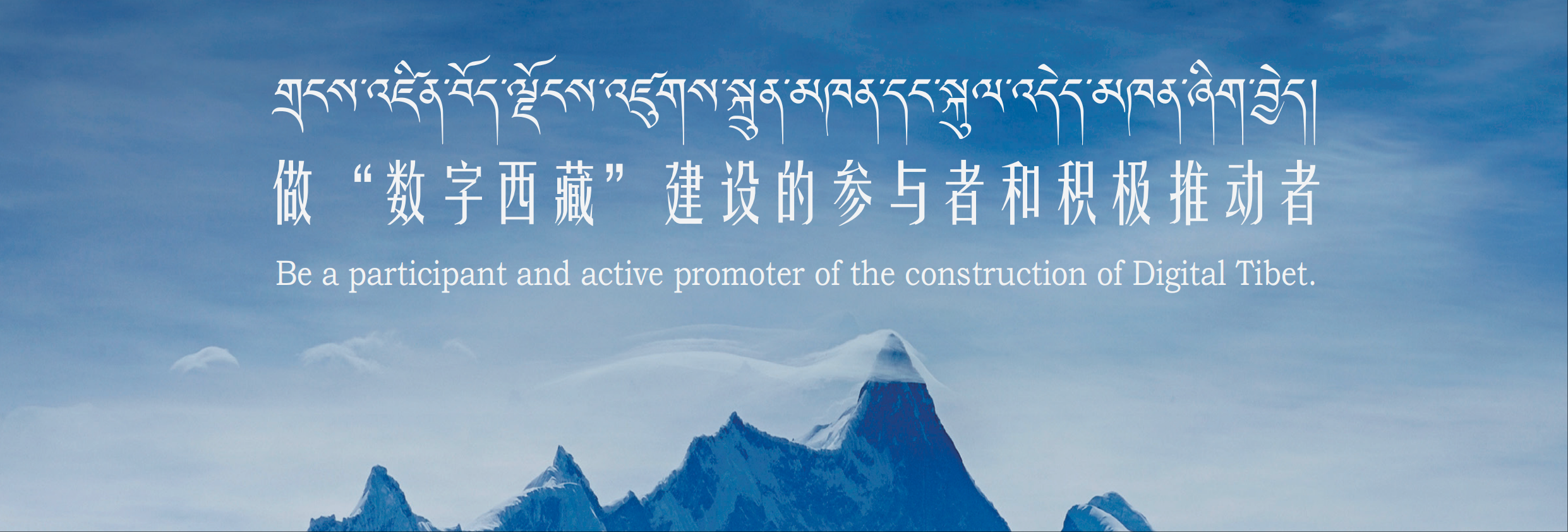 གྲངས་འཛིན་བོད་ལྗོངས་འཛུགས་སྐྲུན་མཁན་དང་སྐུལ་འདེད་མཁན་ཞིག་བྱེད།

做“数字西藏”建设的参与者和积极推动者

Be a participant and active promoter of the construction of Digital Tibet.